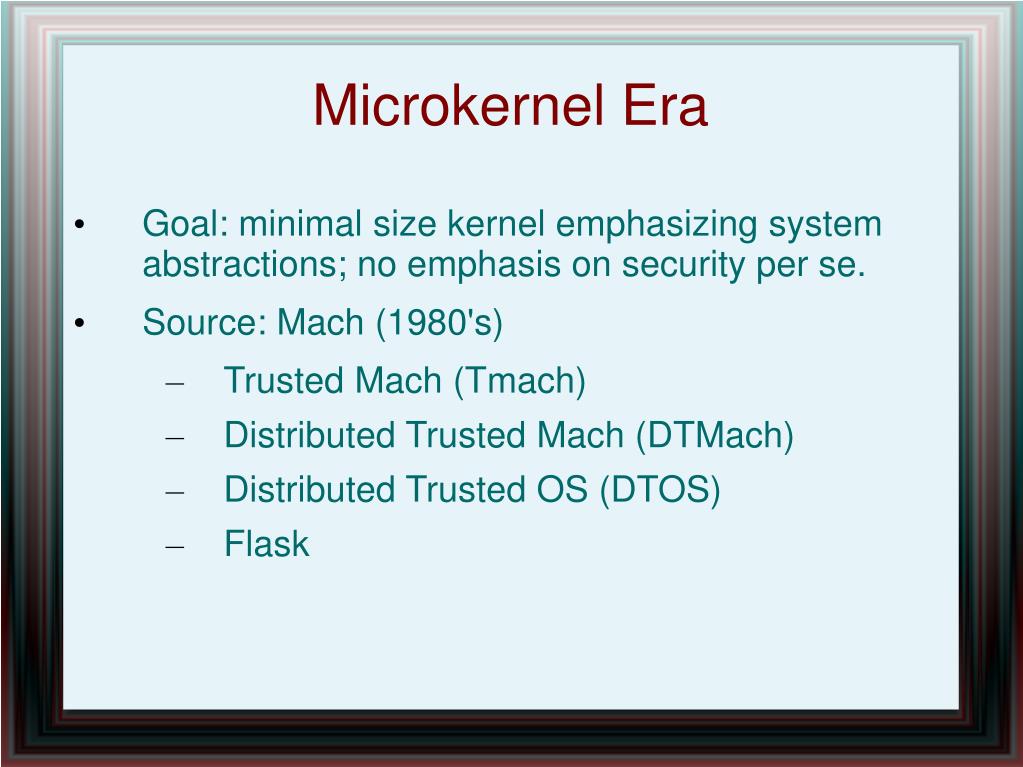 Microkernel Era

• Goal: minimal size kernel emphasizing system abstractions; no emphasis on security per se.

• Source: Mach (1980's)

– Trusted Mach (Tmach)

– Distributed Trusted Mach (DTMach)

– Distributed Trusted OS (DTOS)

– Flask